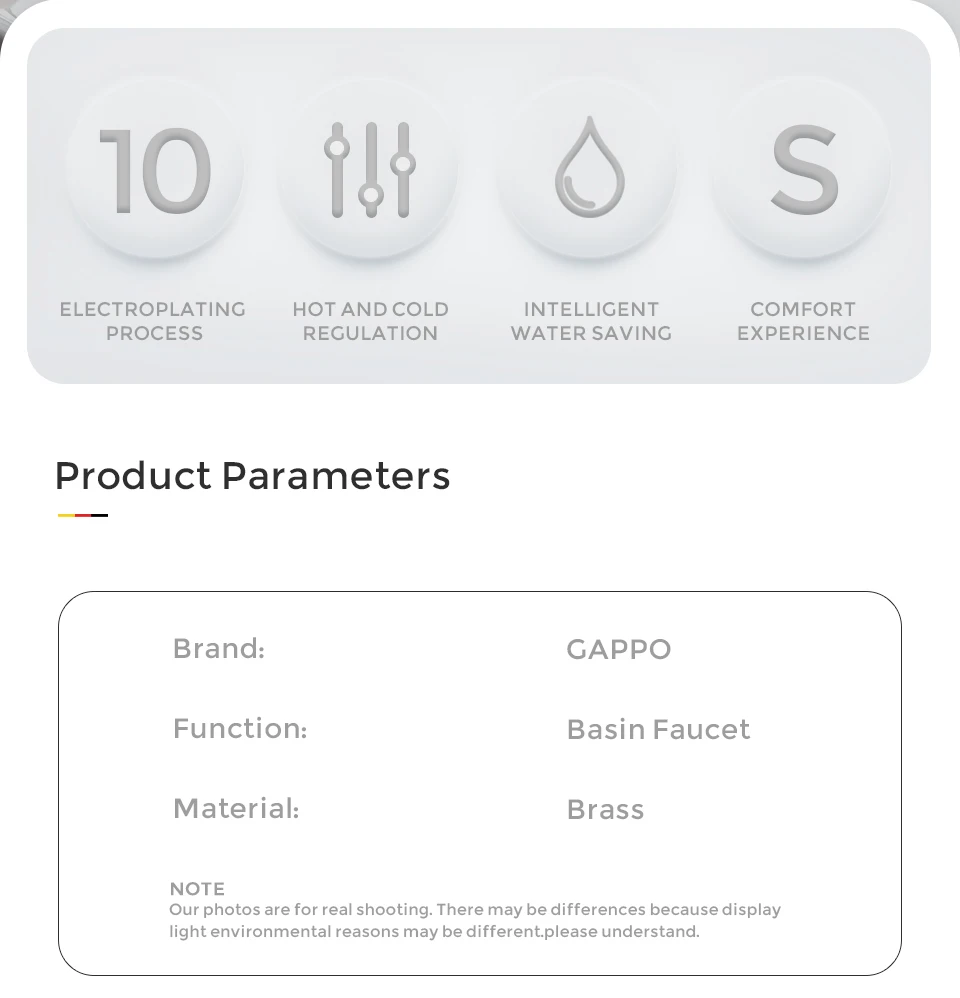 10

ELECTROPLATING PROCESS

HOT AND COLD REGULATION

INTELLIGENT WATER SAVING

S

COMFORT EXPERIENCE

Product Parameters

| Brand: | GAPPO |
|---|---|
| Function: | Basin Faucet |
| Material: | Brass |

NOTE
Our photos are for real shooting. There may be differences because display light environmental reasons may be different.please understand.